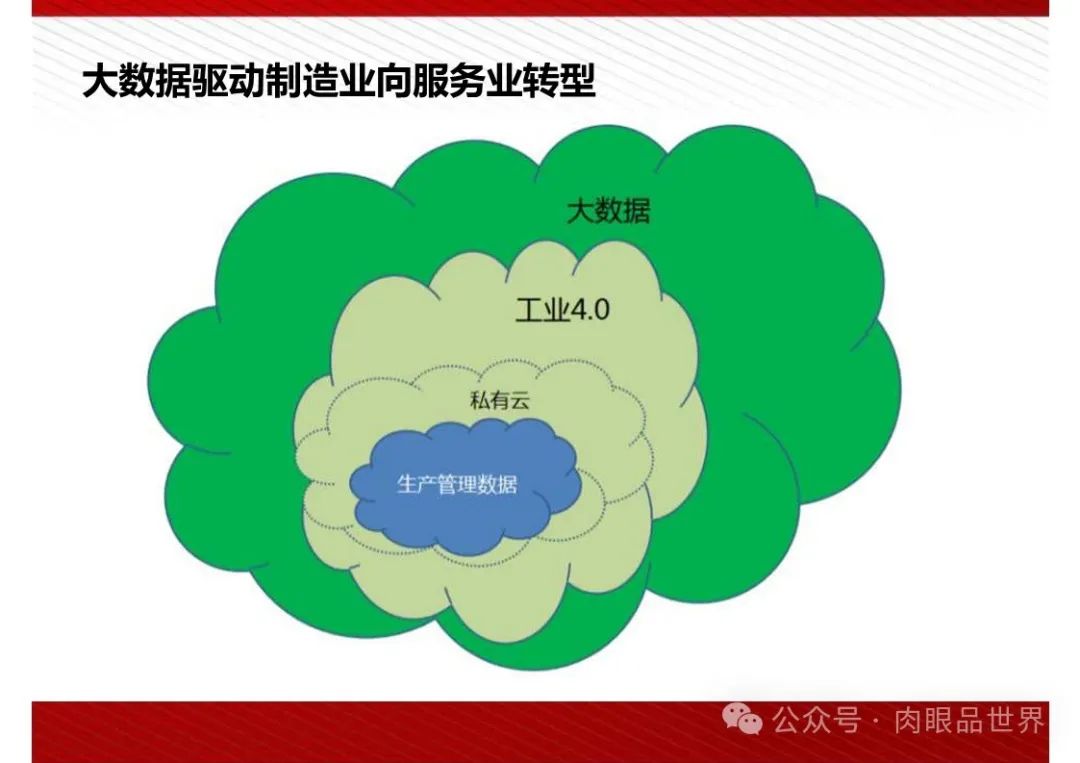 大数据驱动制造业向服务业转型

大数据

工业4.0

私有云

生产管理数据

公众号 · 肉眼品世界